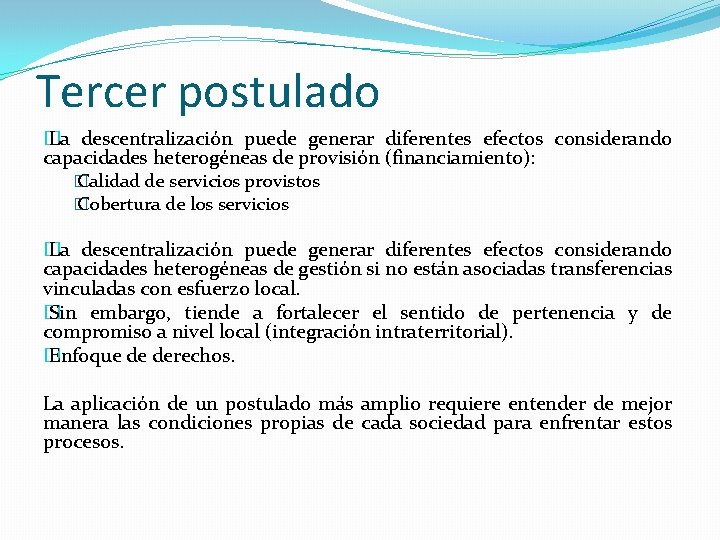 Tercer postulado

La descentralización puede generar diferentes efectos considerando capacidades heterogéneas de provisión (financiamiento):

Calidad de servicios provistos

Cobertura de los servicios

La descentralización puede generar diferentes efectos considerando capacidades heterogéneas de gestión si no están asociadas transferencias vinculadas con esfuerzo local.

Sin embargo, tiende a fortalecer el sentido de pertenencia y de compromiso a nivel local (integración intraterritorial).

Enfoque de derechos.

La aplicación de un postulado más amplio requiere entender de mejor manera las condiciones propias de cada sociedad para enfrentar estos procesos.